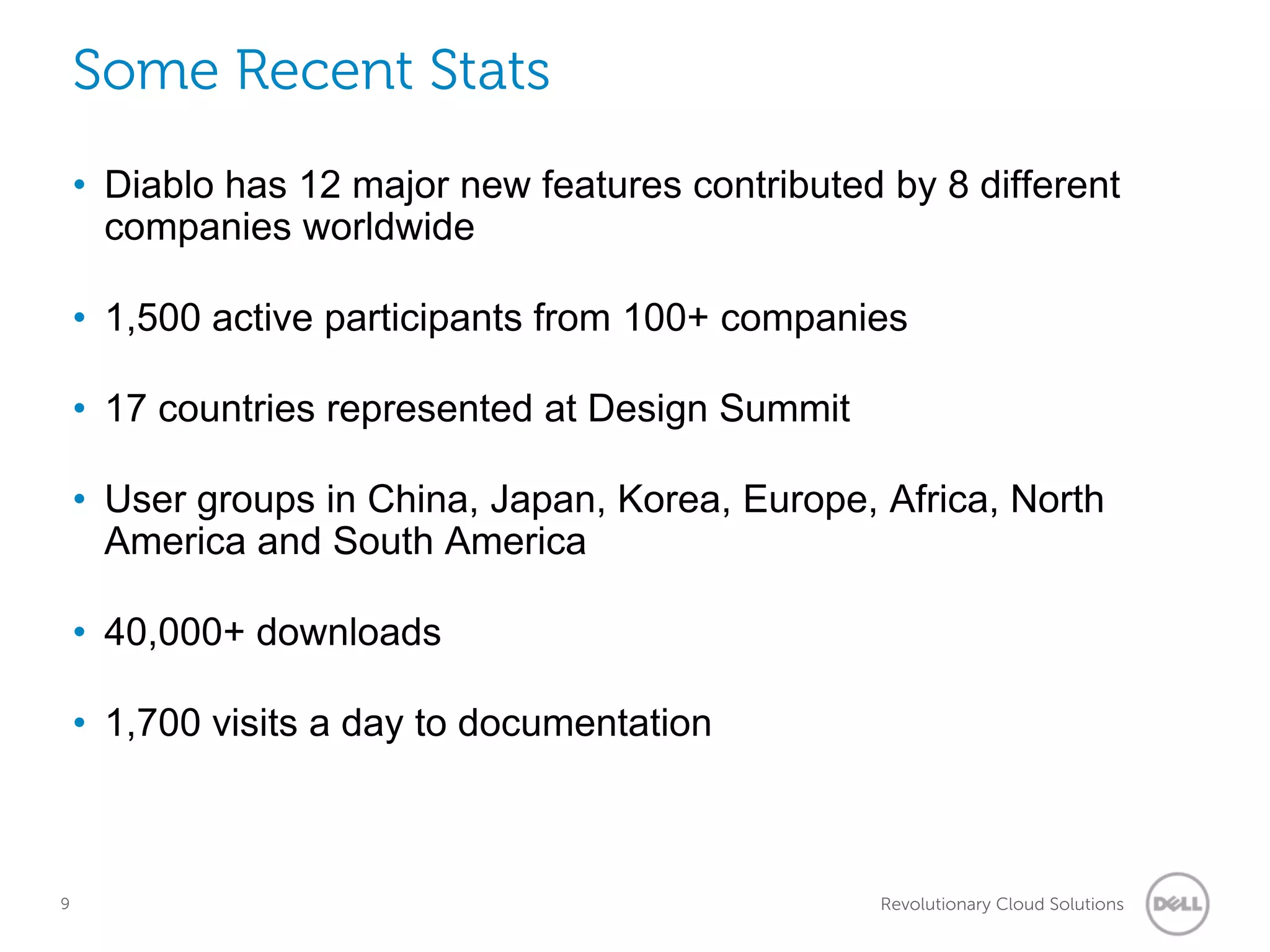 Some Recent Stats

• Diablo has 12 major new features contributed by 8 different companies worldwide

• 1,500 active participants from 100+ companies

• 17 countries represented at Design Summit

• User groups in China, Japan, Korea, Europe, Africa, North America and South America

• 40,000+ downloads

• 1,700 visits a day to documentation

9

Revolutionary Cloud Solutions

DELL